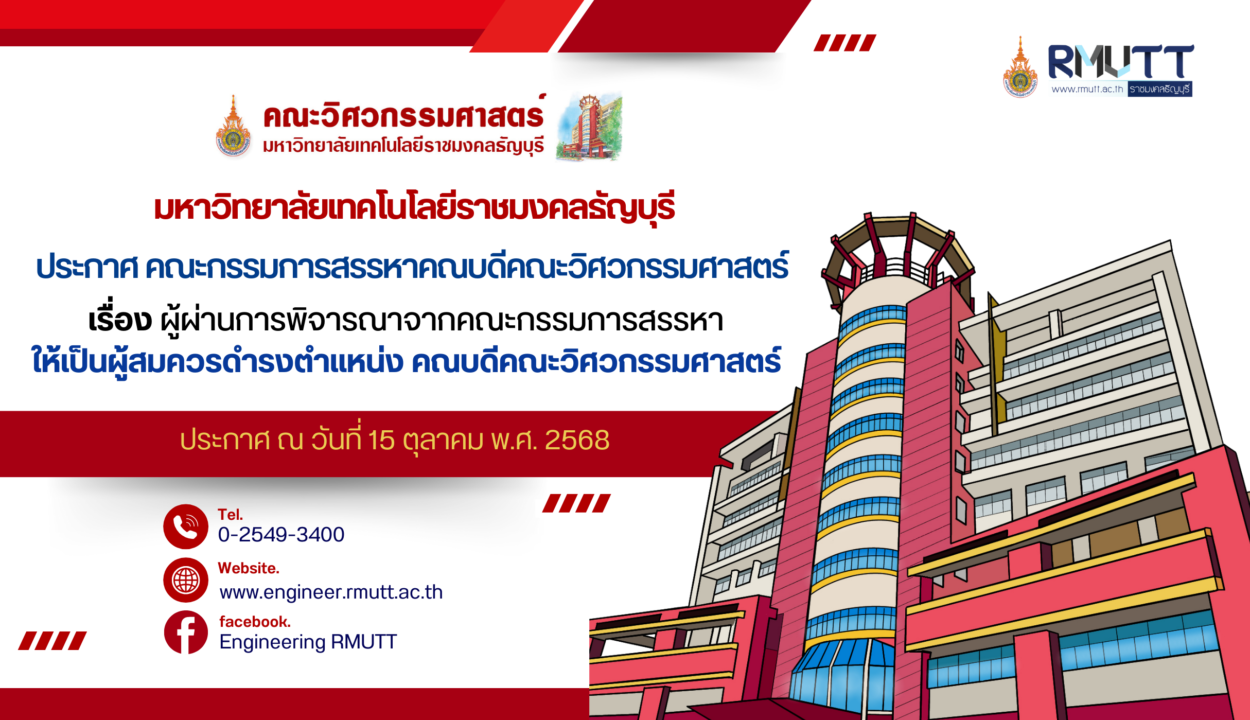 RMUTT
www.rmutt.ac.th ราชมงคลธัญบุรี

คณะวิศวกรรมศาสตร์
มหาวิทยาลัยเทคโนโลยีราชมงคลธัญบุรี

มหาวิทยาลัยเทคโนโลยีราชมงคลธัญบุรี

ประกาศ คณะกรรมการสรรหาคณบดีคณะวิศวกรรมศาสตร์

เรื่อง ผู้ผ่านการพิจารณาจากคณะกรรมการสรรหา ให้เป็นผู้สมควรดำรงตำแหน่ง คณบดีคณะวิศวกรรมศาสตร์

ประกาศ ณ วันที่ 15 ตุลาคม พ.ศ. 2568

Tel.
0-2549-3400

Website.
www.engineer.rmutt.ac.th

facebook.
Engineering RMUTT